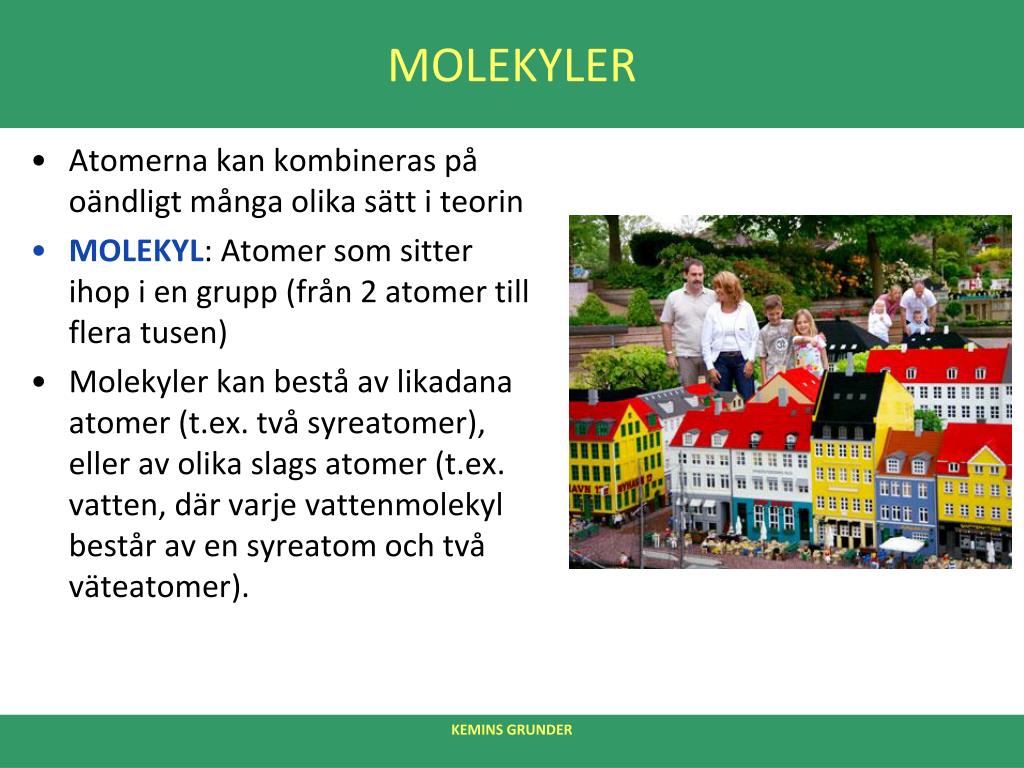 MOLEKYLER

• Atomerna kan kombineras på oändligt många olika sätt i teorin

• MOLEKYL: Atomer som sitter ihop i en grupp (från 2 atomer till flera tusen)

• Molekyler kan bestå av likadana atomer (t.ex. två syreatomer), eller av olika slags atomer (t.ex. vatten, där varje vattenmolekyl består av en syreatom och två väteatomer).

KEMINS GRUNDER